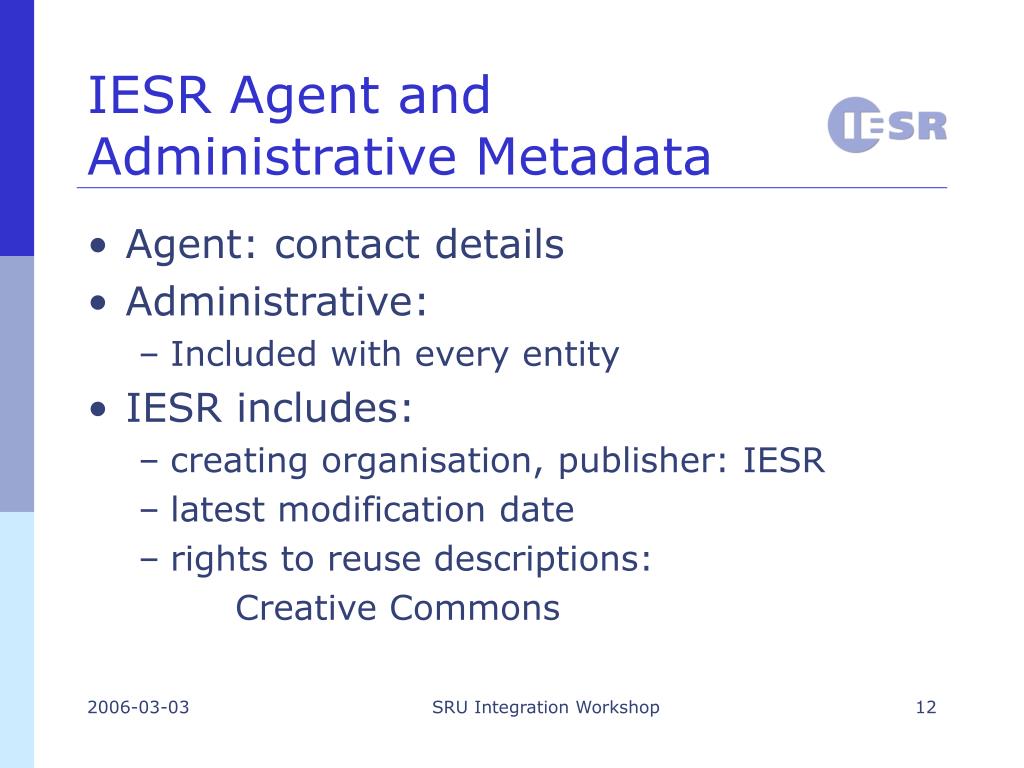 IESR Agent and Administrative Metadata

IESR

• Agent: contact details
• Administrative:
– Included with every entity
• IESR includes:
– creating organisation, publisher: IESR
– latest modification date
– rights to reuse descriptions:
Creative Commons

2006-03-03

SRU Integration Workshop

12